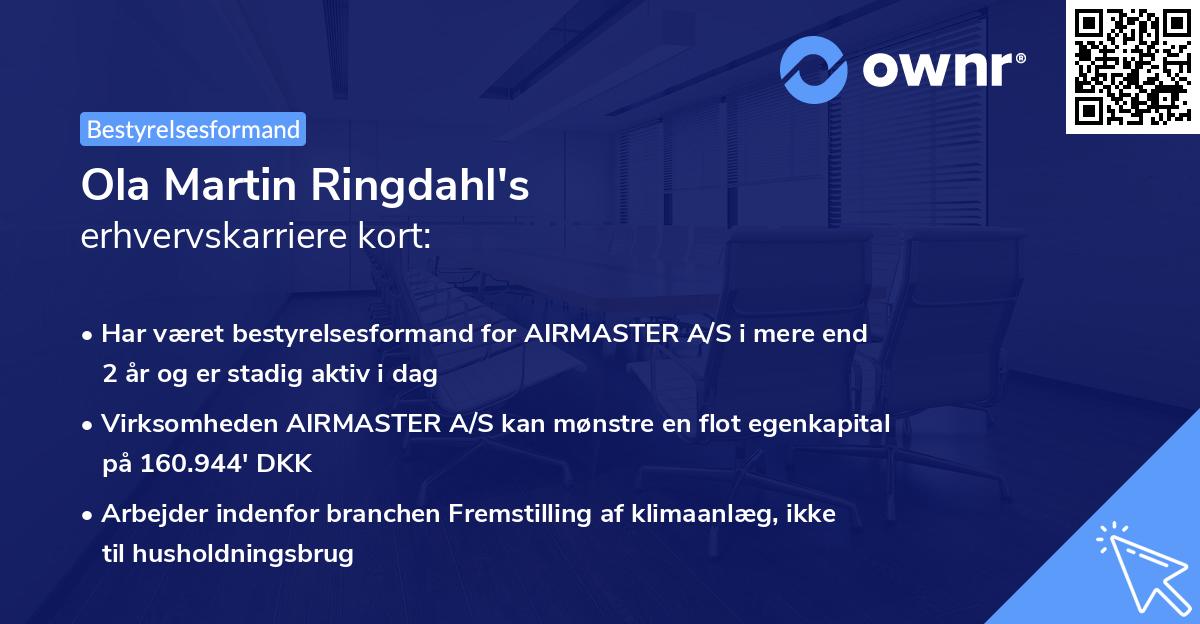 ownr®

Bestyrelsesformand

Ola Martin Ringdahl's
erhvervskarriere kort:

• Har været bestyrelsesformand for AIRMASTER A/S i mere end 2 år og er stadig aktiv i dag

• Virksomheden AIRMASTER A/S kan mønstre en flot egenkapital på 160.944' DKK

• Arbejder indenfor branchen Fremstilling af klimaanlæg, ikke til husholdningsbrug